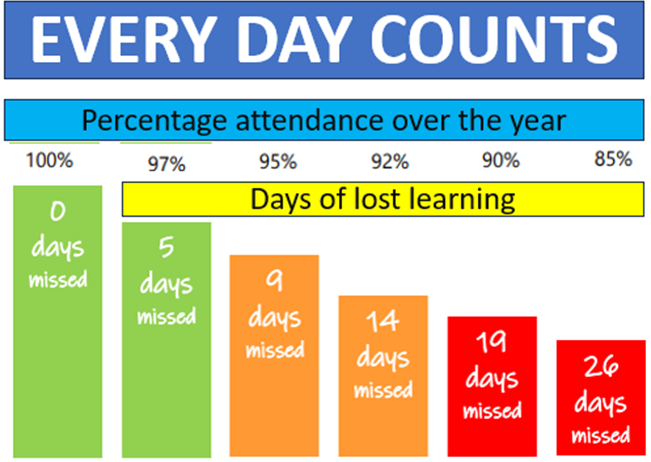 EVERY DAY COUNTS

Percentage attendance over the year

100%

97%

95%

92%

90%

85%

Days of lost learning

0 days missed

5 days missed

9 days missed

14 days missed

19 days missed

26 days missed